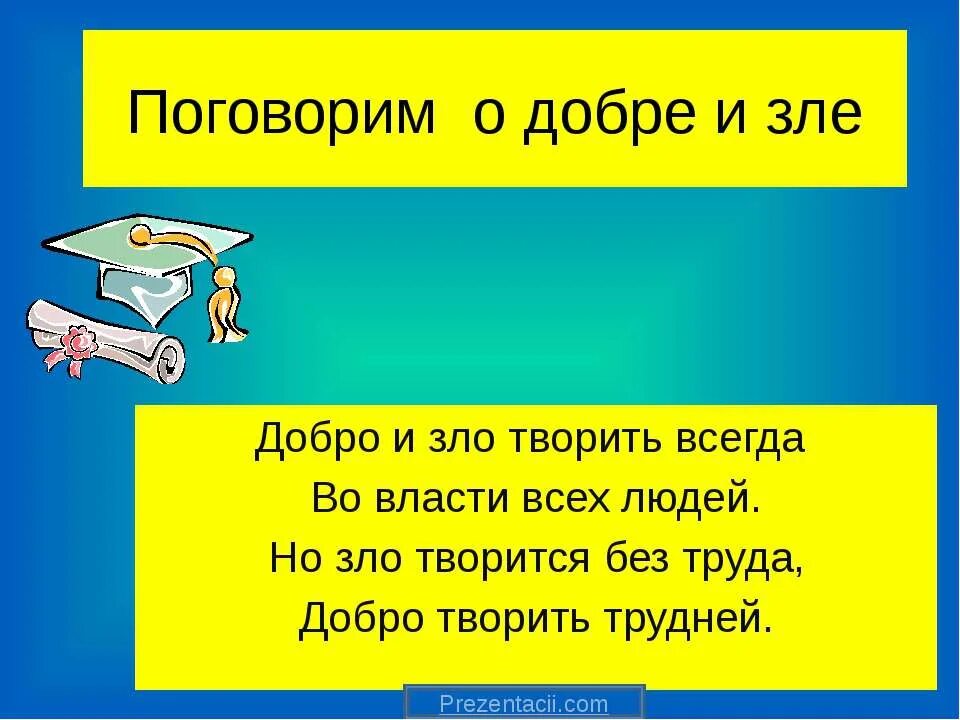 Поговорим о добре и зле

Добро и зло творить всегда
Во власти всех людей.
Но зло творится без труда,
Добро творить трудней.

Prezentacii.com